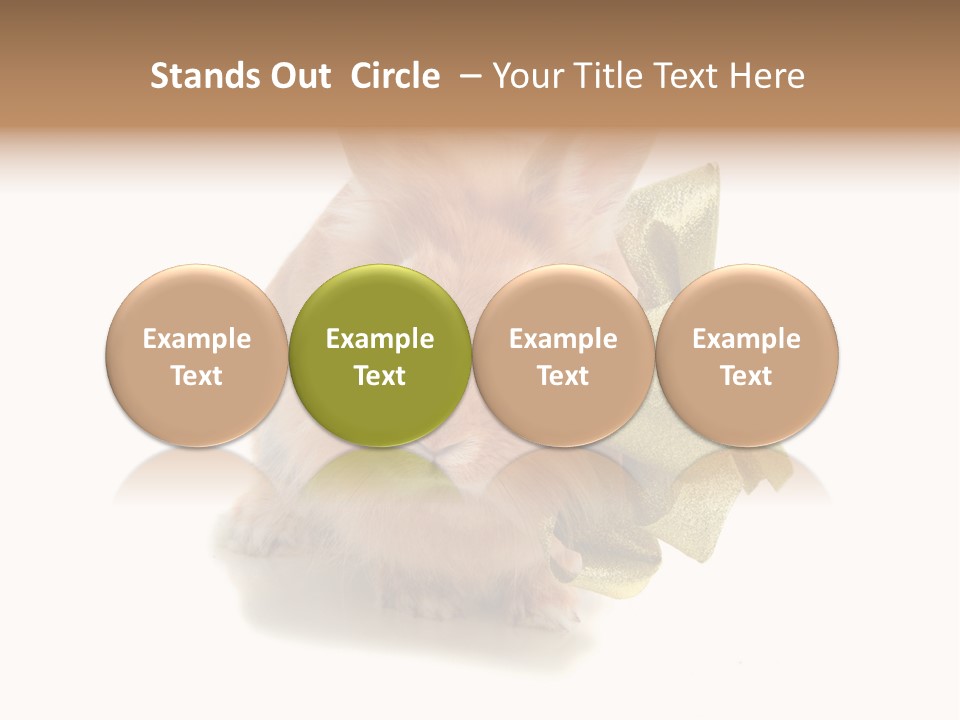 Stands Out Circle – Your Title Text Here

Example Text

Example Text

Example Text

Example Text